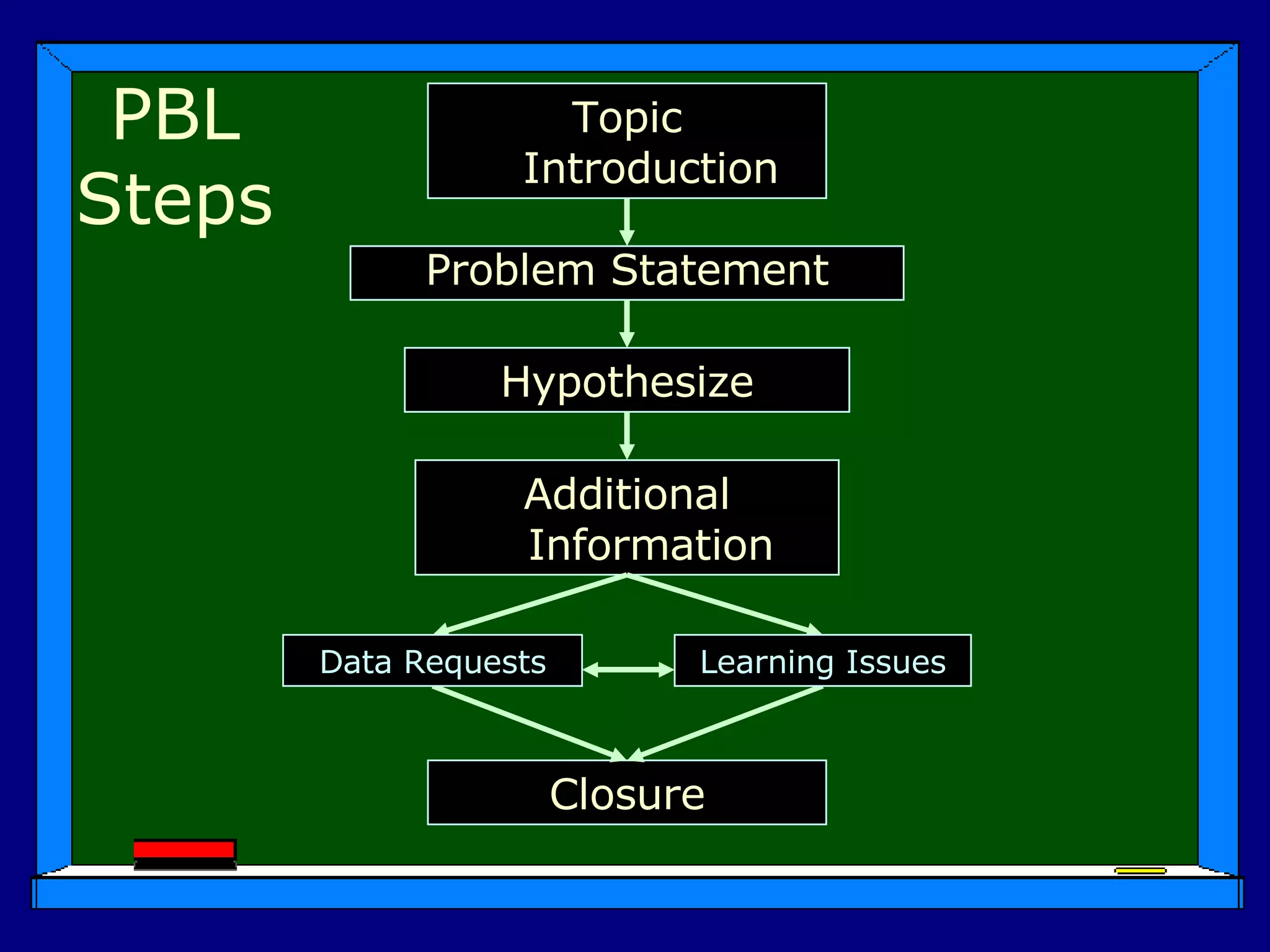 PBL Steps

Topic Introduction

Problem Statement

Hypothesize

Additional Information

Data Requests

Learning Issues

Closure